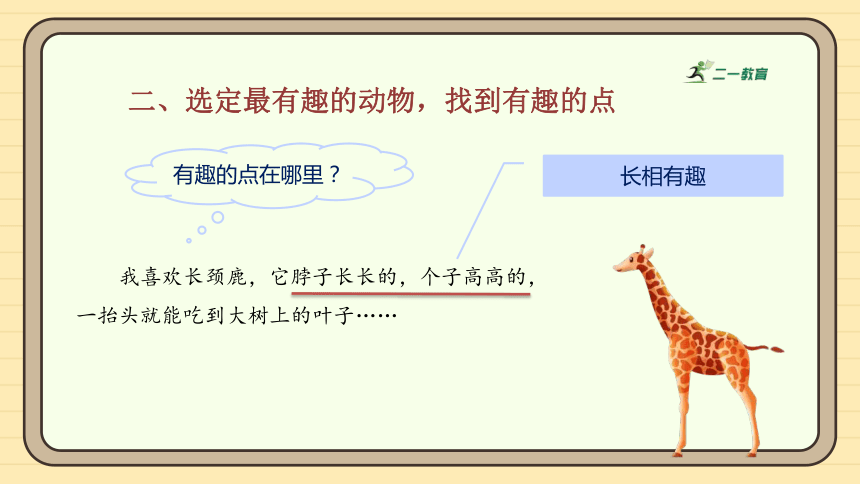 二一教育

二、选定最有趣的动物，找到有趣的点

有趣的点在哪里？

长相有趣

我喜欢长颈鹿，它脖子长长的，个子高高的，一抬头就能吃到大树上的叶子……